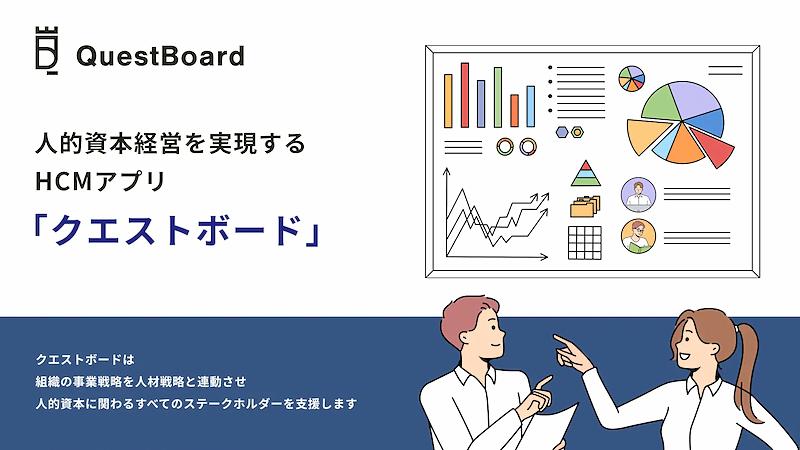 QuestBoard

人的資本経営を実現する
HCMアプリ
「クエストボード」

クエストボードは
組織の事業戦略を人材戦略と連動させ
人的資本に関わるすべてのステークホルダーを支援します